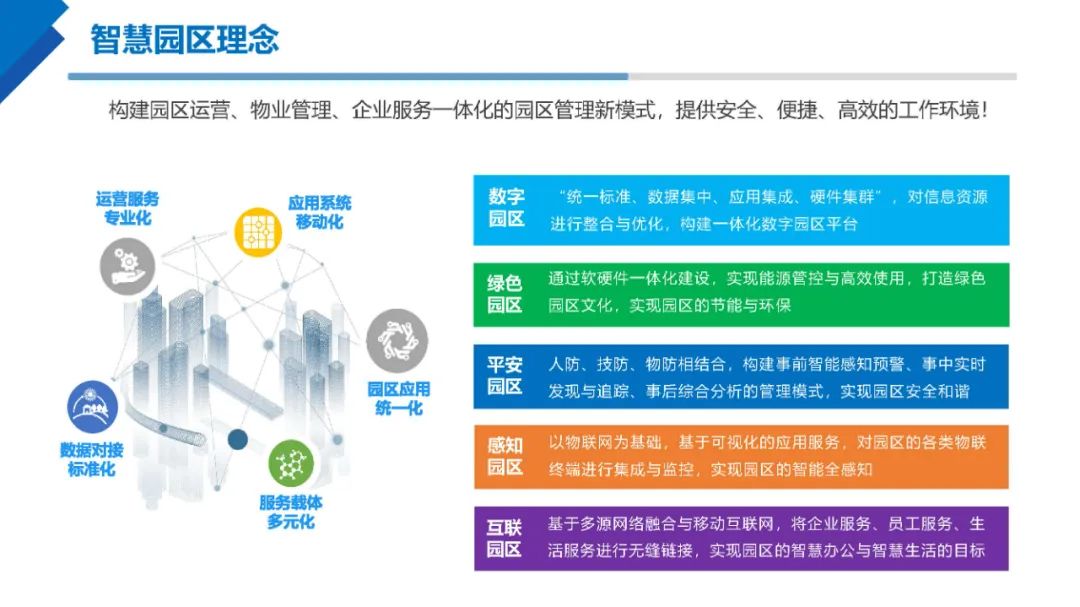 智慧园区理念

构建园区运营、物业管理、企业服务一体化的园区管理新模式，提供安全、便捷、高效的工作环境！

运营服务专业化

应用系统移动化

园区应用统一化

数据对接标准化

服务载体多元化

数字园区 “统一标准、数据集中、应用集成、硬件集群”，对信息资源进行整合与优化，构建一体化数字园区平台

绿色园区 通过软硬件一体化建设，实现能源管控与高效使用，打造绿色园区文化，实现园区的节能与环保

平安园区 人防、技防、物防相结合，构建事前智能感知预警、事中实时发现与追踪、事后综合分析的管理模式，实现园区安全和谐

感知园区 以物联网为基础，基于可视化的应用服务，对园区的各类物联终端进行集成与监控，实现园区的智能全感知

互联园区 基于多源网络融合与移动互联网，将企业服务、员工服务、生活服务进行无缝链接，实现园区的智慧办公与智慧生活的目标